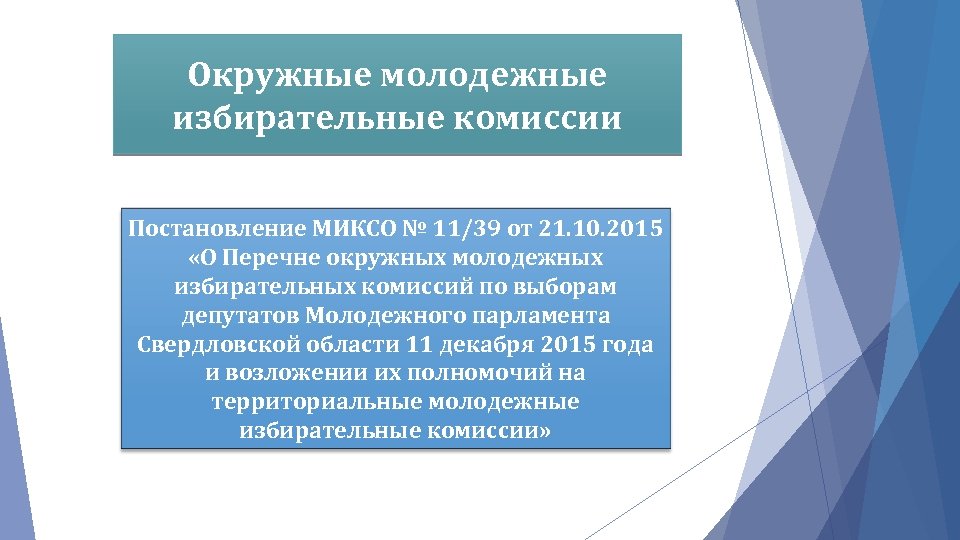 Окружные молодежные избирательные комиссии

Постановление МИКСО № 11/39 от 21.10.2015 «О Перечне окружных молодежных избирательных комиссий по выборам депутатов Молодежного парламента Свердловской области 11 декабря 2015 года и возложении их полномочий на территориальные молодежные избирательные комиссии»